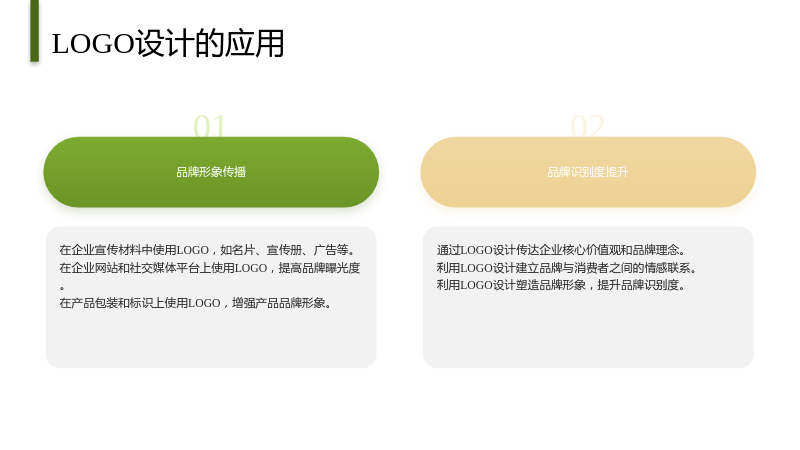 LOGO设计的应用

01

品牌形象传播

在企业宣传材料中使用LOGO，如名片、宣传册、广告等。
在企业网站和社交媒体平台上使用LOGO，提高品牌曝光度。
在产品包装和标识上使用LOGO，增强产品品牌形象。

02

品牌识别度提升

通过LOGO设计传达企业核心价值观和品牌理念。
利用LOGO设计建立品牌与消费者之间的情感联系。
利用LOGO设计塑造品牌形象，提升品牌识别度。